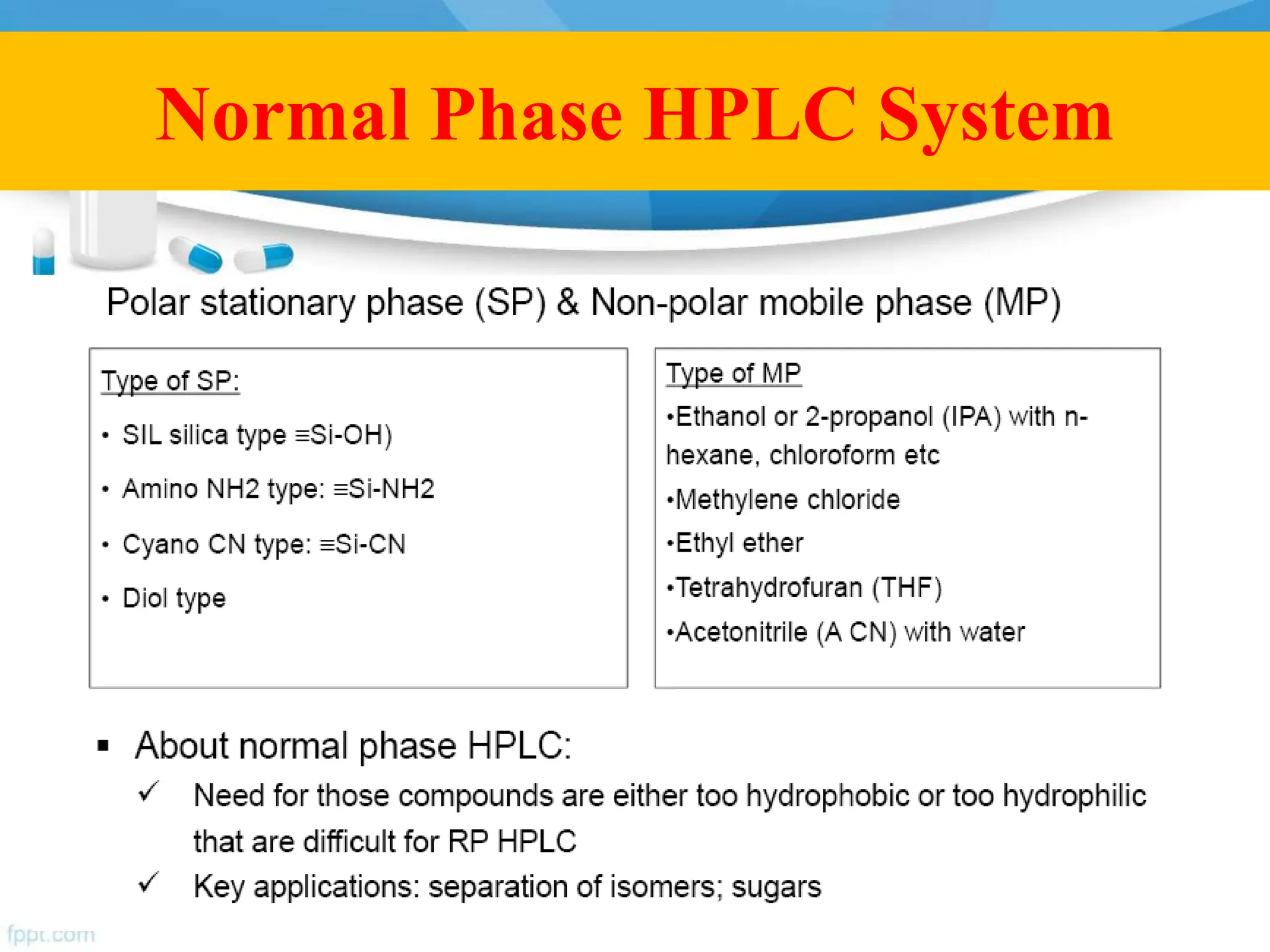 Normal Phase HPLC System

Polar stationary phase (SP) & Non-polar mobile phase (MP)

Type of SP:

• SIL silica type ≡Si-OH)

• Amino NH2 type: ≡Si-NH2

• Cyano CN type: ≡Si-CN

• Diol type

Type of MP

•Ethanol or 2-propanol (IPA) with n-hexane, chloroform etc

•Methylene chloride

•Ethyl ether

•Tetrahydrofuran (THF)

•Acetonitrile (A CN) with water

▪ About normal phase HPLC:

✓ Need for those compounds are either too hydrophobic or too hydrophilic that are difficult for RP HPLC

✓ Key applications: separation of isomers; sugars

fppt.com